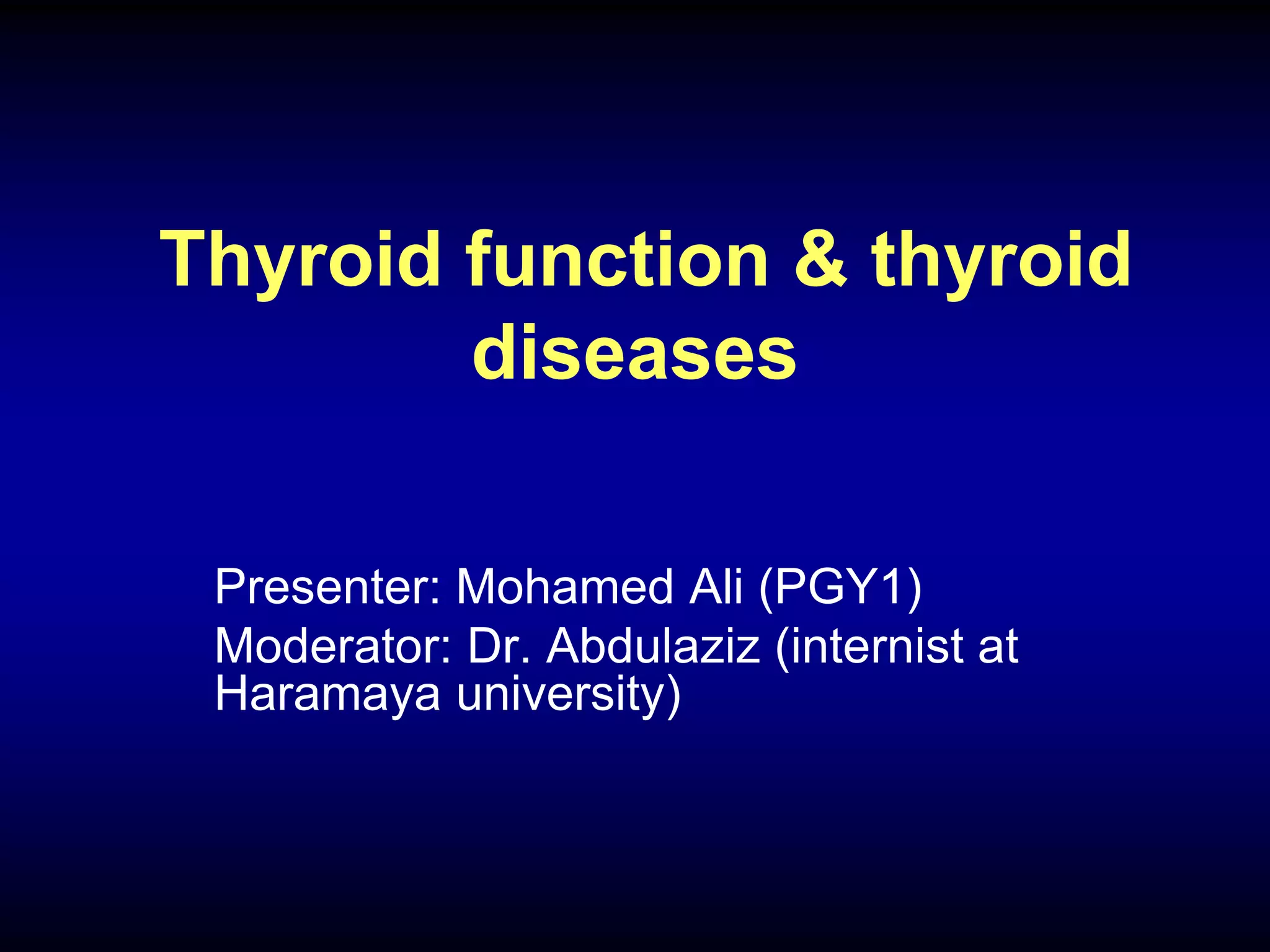 Thyroid function & thyroid diseases

Presenter: Mohamed Ali (PGY1)
Moderator: Dr. Abdulaziz (internist at Haramaya university)